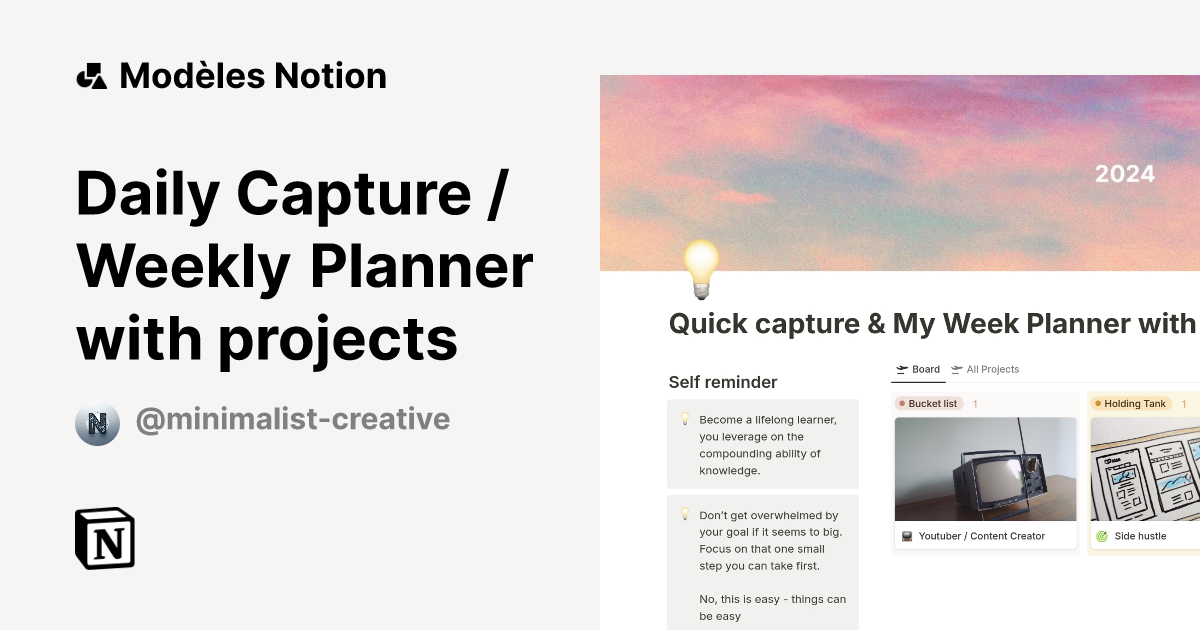 Modèles Notion

Daily Capture / Weekly Planner with projects

@minimalist-creative

2024

Quick capture & My Week Planner with

Self reminder

Become a lifelong learner, you leverage on the compounding ability of knowledge.

Don't get overwhelmed by your goal if it seems to big. Focus on that one small step you can take first.

No, this is easy - things can be easy

Board All Projects

Bucket list 1

Youtuber / Content Creator

Holding Tank 1

Side hustle